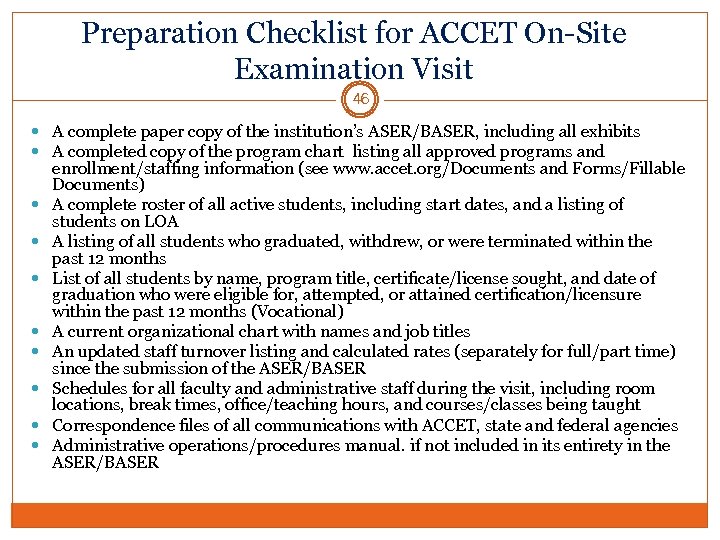 Preparation Checklist for ACCET On-Site Examination Visit

46

- A complete paper copy of the institution's ASER/BASER, including all exhibits
- A completed copy of the program chart listing all approved programs and enrollment/staffing information (see www.accet.org/Documents and Forms/Fillable Documents)
- A complete roster of all active students, including start dates, and a listing of students on LOA
- A listing of all students who graduated, withdrew, or were terminated within the past 12 months
- List of all students by name, program title, certificate/license sought, and date of graduation who were eligible for, attempted, or attained certification/licensure within the past 12 months (Vocational)
- A current organizational chart with names and job titles
- An updated staff turnover listing and calculated rates (separately for full/part time) since the submission of the ASER/BASER
- Schedules for all faculty and administrative staff during the visit, including room locations, break times, office/teaching hours, and courses/classes being taught
- Correspondence files of all communications with ACCET, state and federal agencies
- Administrative operations/procedures manual. if not included in its entirety in the ASER/BASER